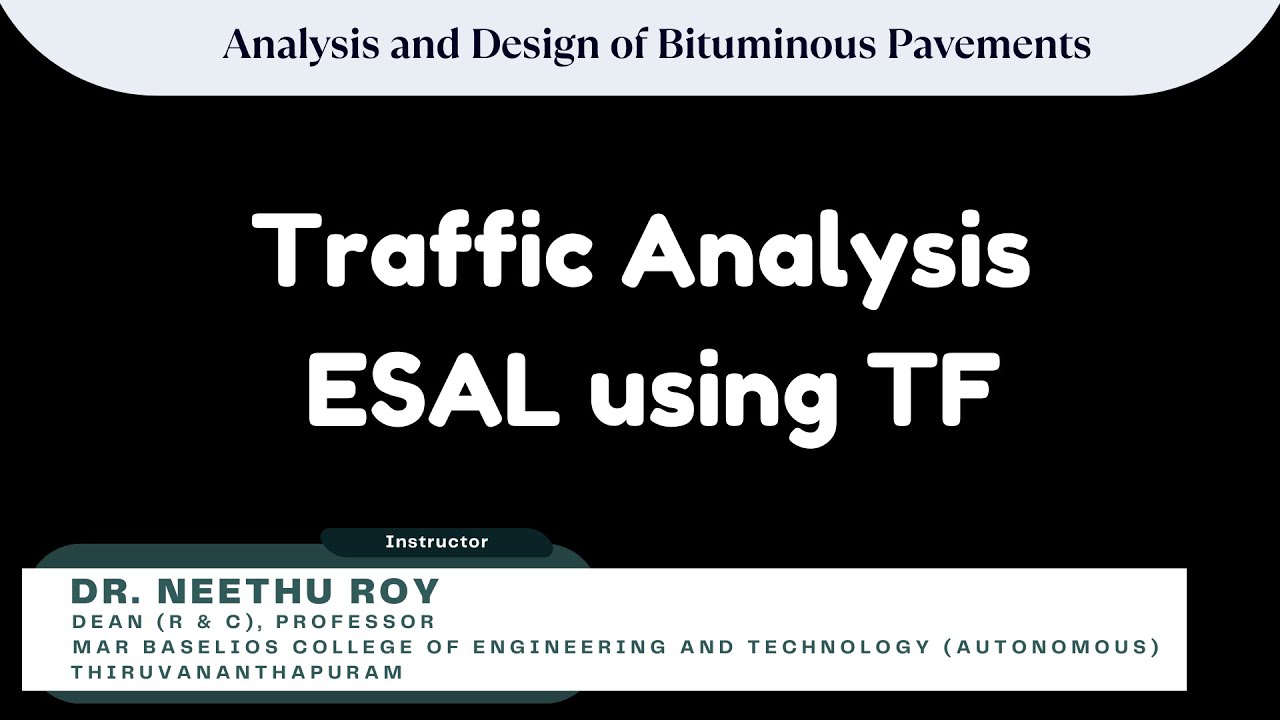 Analysis and Design of Bituminous Pavements

Traffic Analysis
ESAL using TF

Instructor

DR. NEETHU ROY
DEAN (R & C), PROFESSOR
MAR BASELIOS COLLEGE OF ENGINEERING AND TECHNOLOGY (AUTONOMOUS)
THIRUVANANTHAPURAM